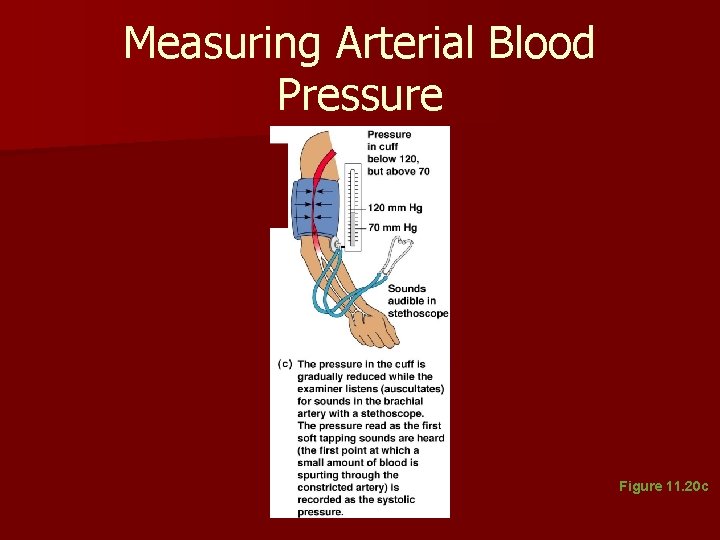 Measuring Arterial Blood Pressure

Pressure in cuff below 120, but above 70

120 mm Hg

70 mm Hg

Sounds audible in stethoscope

(c) The pressure in the cuff is gradually reduced while the examiner listens (auscultates) for sounds in the brachial artery with a stethoscope. The pressure read as the first soft tapping sounds are heard (the first point at which a small amount of blood is spurting through the constricted artery) is recorded as the systolic pressure.

Figure 11.20c